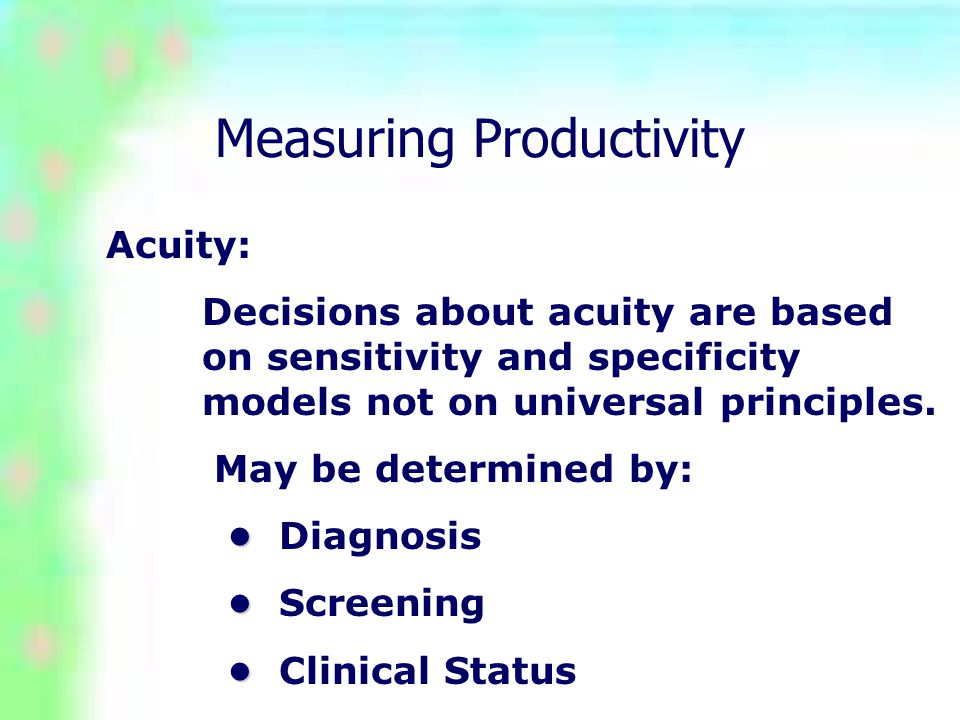 Measuring Productivity

Acuity:

Decisions about acuity are based on sensitivity and specificity models not on universal principles.

May be determined by:

• Diagnosis
• Screening
• Clinical Status